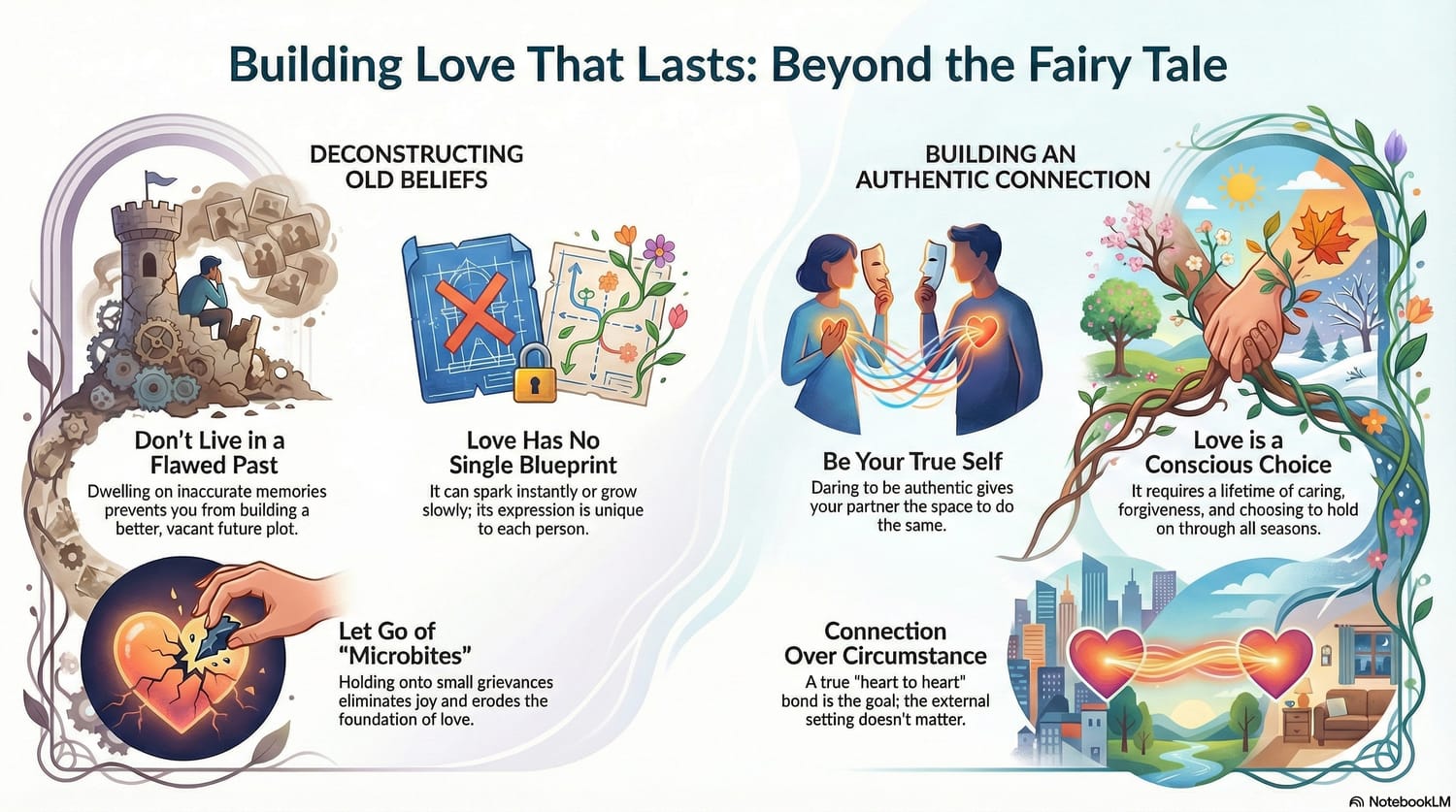 Building Love That Lasts: Beyond the Fairy Tale

DECONSTRUCTING OLD BELIEFS

Don't Live in a Flawed Past
Dwelling on inaccurate memories prevents you from building a better, vacant future plot.

Love Has No Single Blueprint
It can spark instantly or grow slowly; its expression is unique to each person.

Let Go of "Microbites"
Holding onto small grievances eliminates joy and erodes the foundation of love.

BUILDING AN AUTHENTIC CONNECTION

Be Your True Self
Daring to be authentic gives your partner the space to do the same.

Love is a Conscious Choice
It requires a lifetime of caring, forgiveness, and choosing to hold on through all seasons.

Connection Over Circumstance
A true "heart to heart" bond is the goal; the external setting doesn't matter.

NotebookLM